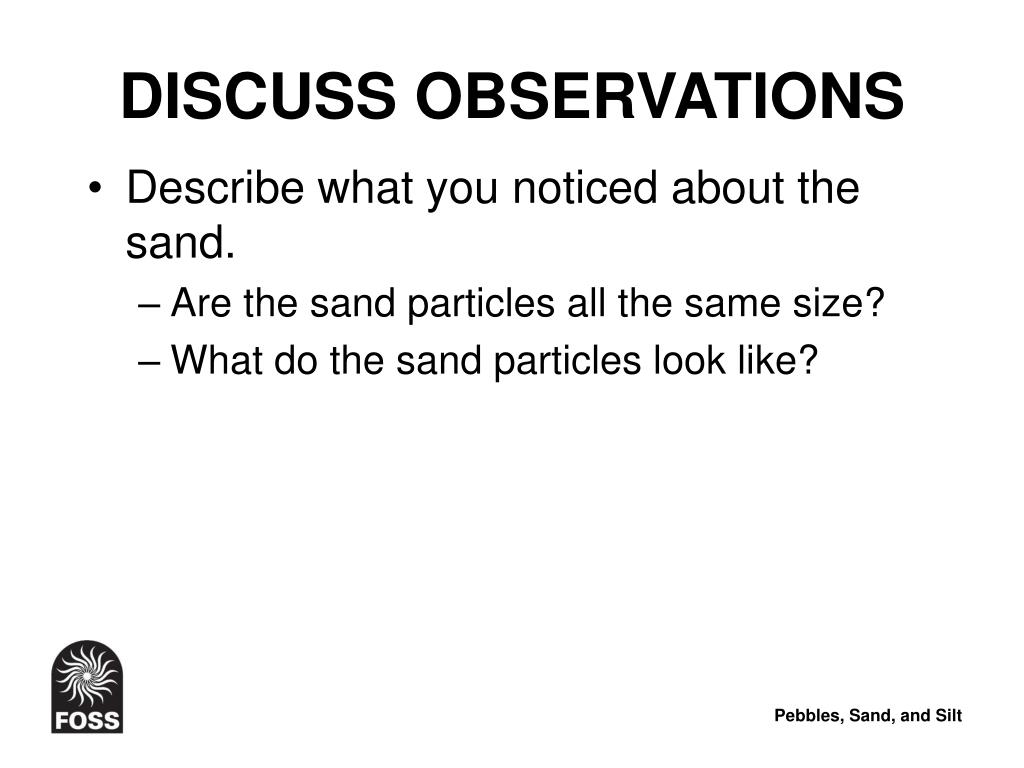 DISCUSS OBSERVATIONS

• Describe what you noticed about the sand.
– Are the sand particles all the same size?
– What do the sand particles look like?

FOSS

Pebbles, Sand, and Silt